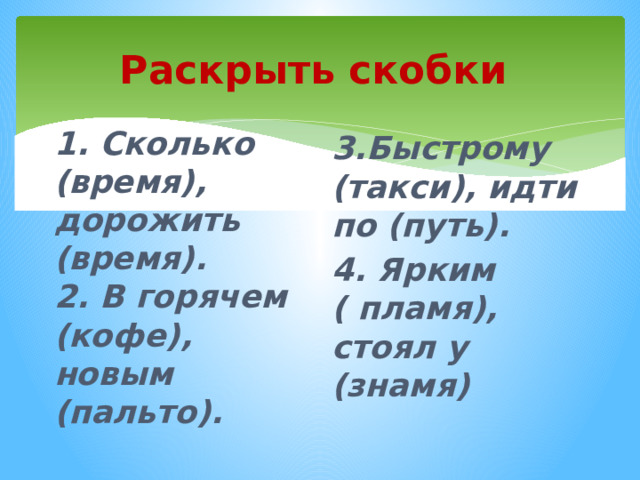 Раскрыть скобки

1. Сколько (время), дорожить (время).
2. В горячем (кофе), новым (пальто).

3.Быстрому (такси), идти по (путь).

4. Ярким ( пламя), стоял у (знамя)